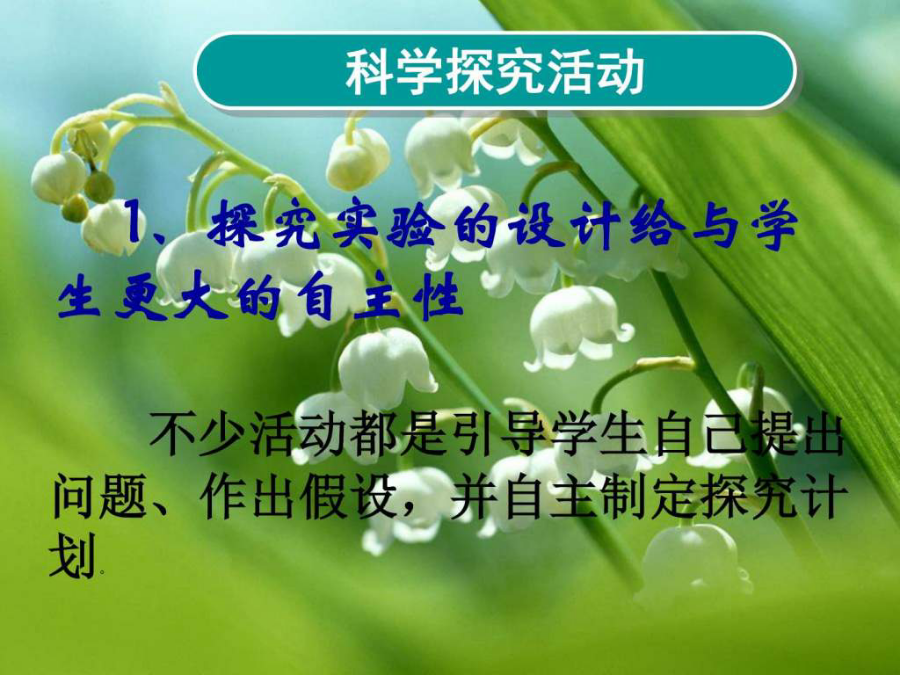 科学探究活动

1、探究实验的设计给与学生更大的自主性

不少活动都是引导学生自己提出问题、作出假设，并自主制定探究计划。